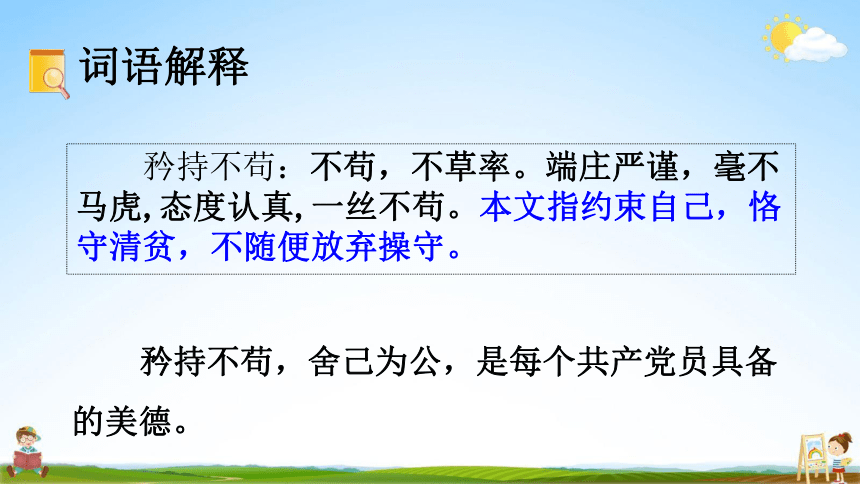 词语解释

矜持不苟：不苟，不草率。端庄严谨，毫不马虎，态度认真，一丝不苟。本文指约束自己，恪守清贫，不随便放弃操守。

矜持不苟，舍己为公，是每个共产党员具备的美德。